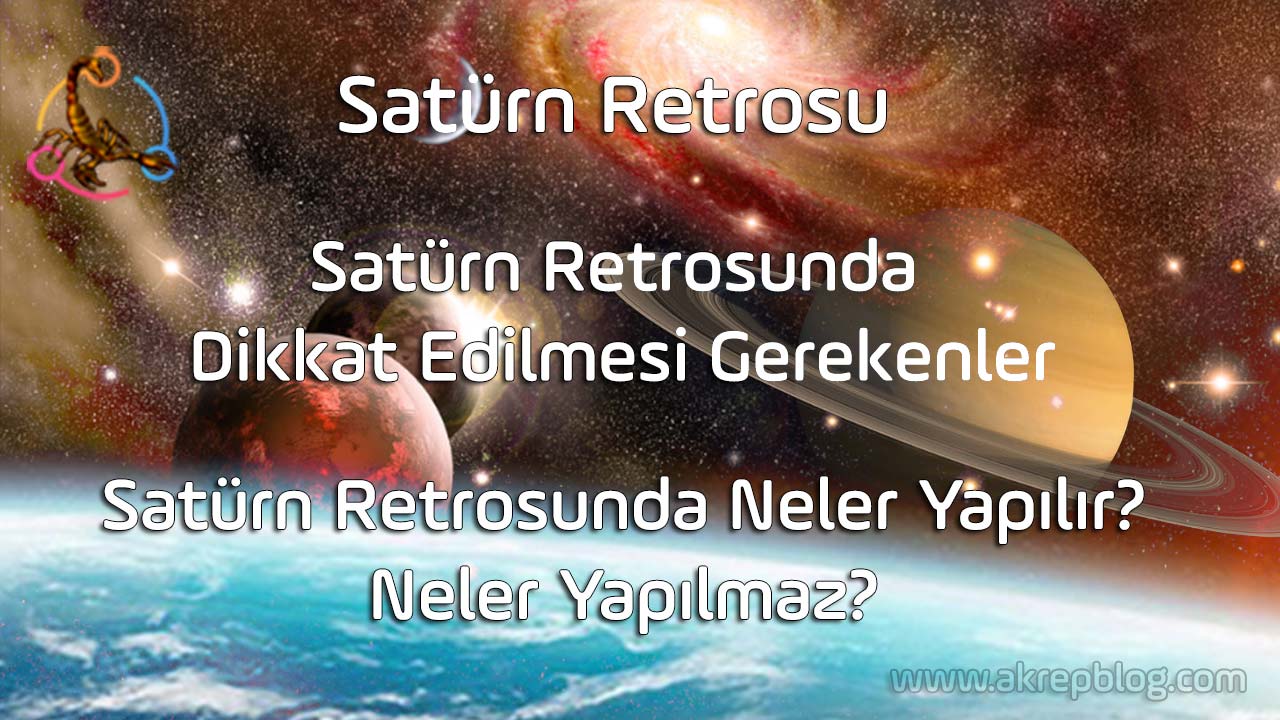 Satürn Retrosu

Satürn Retrosunda Dikkat Edilmesi Gerekenler

Satürn Retrosunda Neler Yapılır? Neler Yapılmaz?

www.akrepblog.com